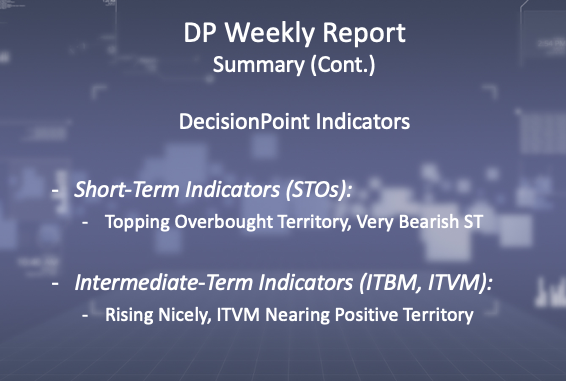 DP Weekly Report
Summary (Cont.)

DecisionPoint Indicators

- Short-Term Indicators (STOs):
 - Topping Overbought Territory, Very Bearish ST

- Intermediate-Term Indicators (ITBM, ITVM):
 - Rising Nicely, ITVM Nearing Positive Territory